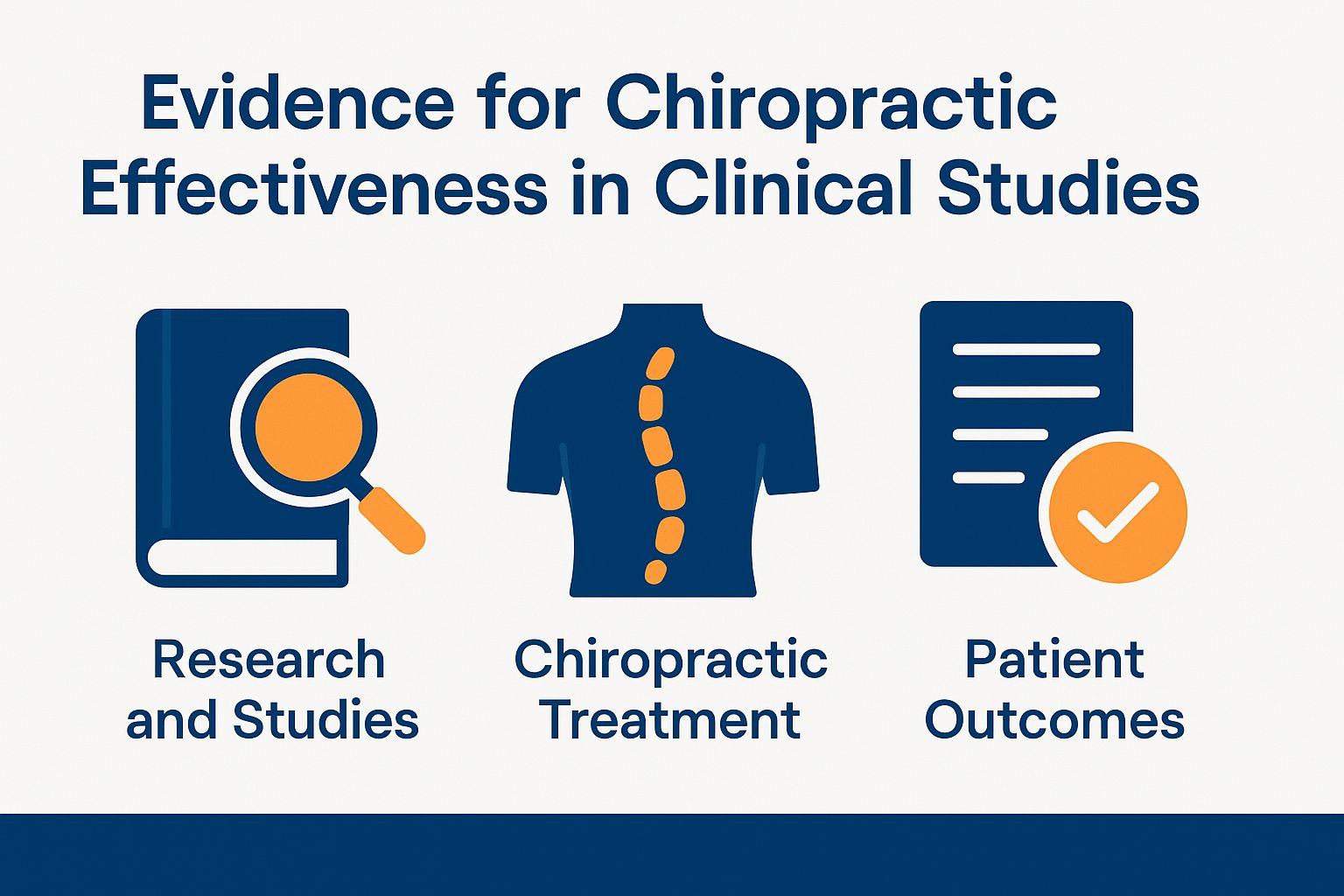 Evidence for Chiropractic Effectiveness in Clinical Studies

Research and Studies

Chiropractic Treatment

Patient Outcomes